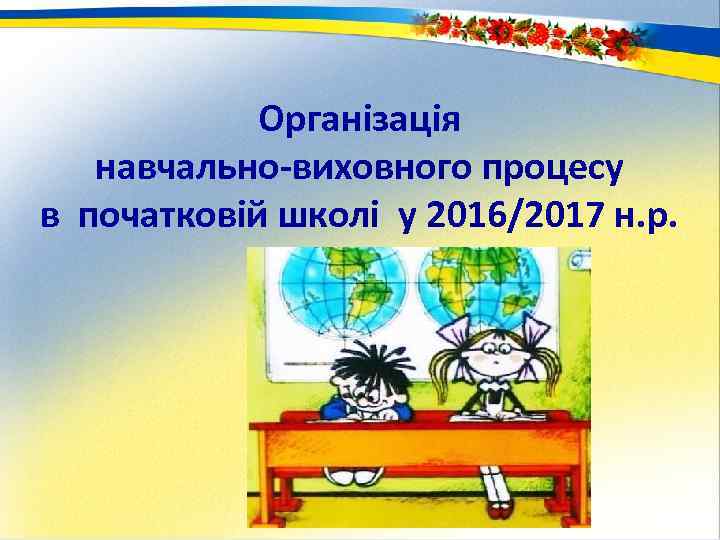 Організація
навчально-виховного процесу
в початковій школі у 2016/2017 н.р.